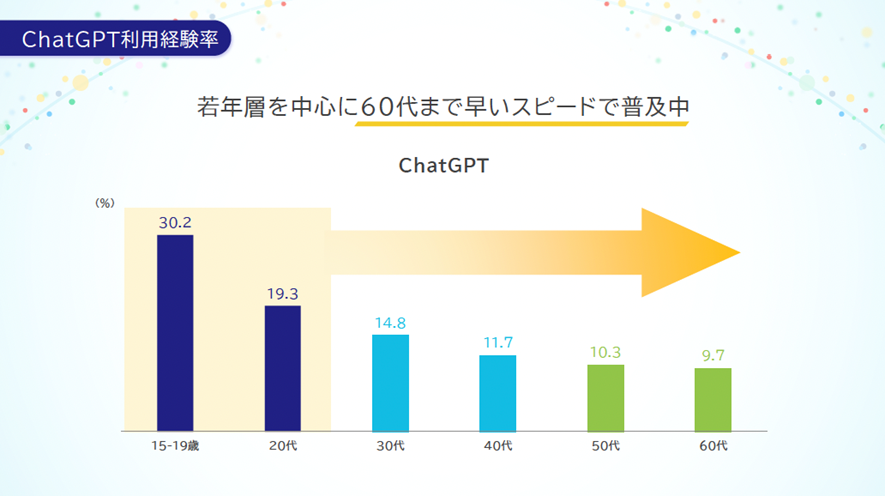 ChatGPT利用経験率

若年層を中心に60代まで早いスピードで普及中

ChatGPT

(%)

30.2
19.3
14.8
11.7
10.3
9.7

15-19歳
20代
30代
40代
50代
60代